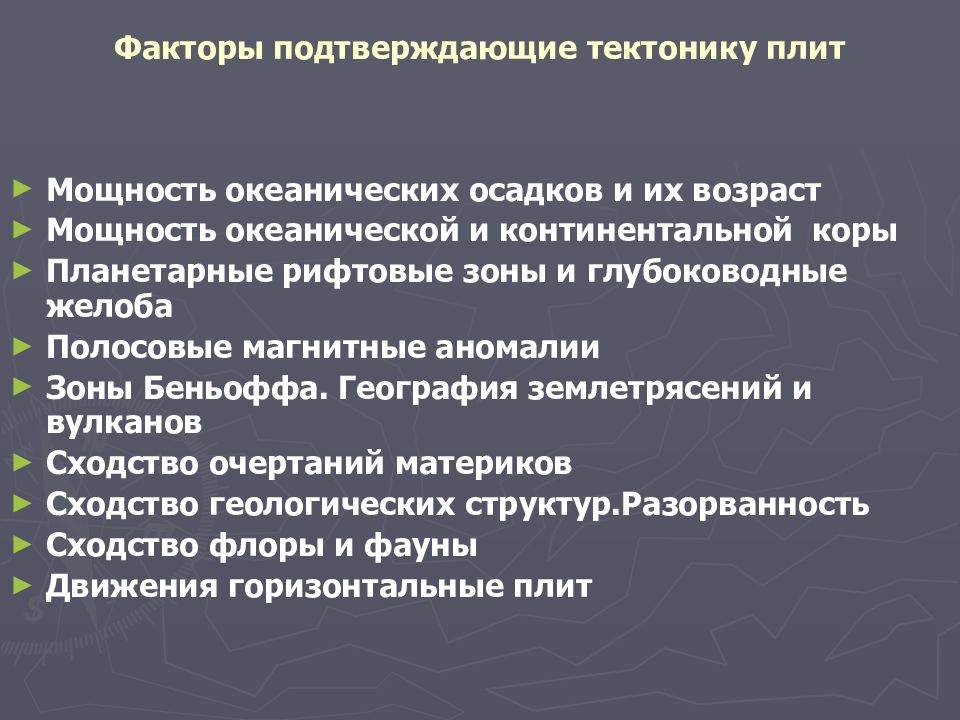 Факторы подтверждающие тектонику плит

► Мощность океанических осадков и их возраст
► Мощность океанической и континентальной коры
► Планетарные рифтовые зоны и глубоководные желоба
► Полосовые магнитные аномалии
► Зоны Беньоффа. География землетрясений и вулканов
► Сходство очертаний материков
► Сходство геологических структур.Разорванность
► Сходство флоры и фауны
► Движения горизонтальные плит